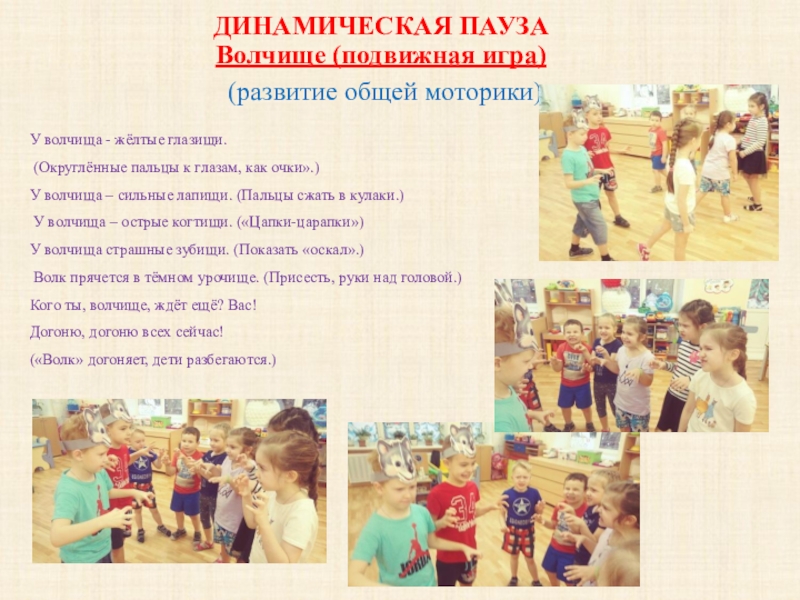 ДИНАМИЧЕСКАЯ ПАУЗА
Волчище (подвижная игра)
(развитие общей моторики)

У волчища - жёлтые глазищи.

(Округлённые пальцы к глазам, как очки».)

У волчища – сильные лапищи. (Пальцы сжать в кулаки.)

У волчища – острые когтищи. («Цапки-царапки»)

У волчища страшные зубищи. (Показать «оскал».)

Волк прячется в тёмном урочище. (Присесть, руки над головой.)

Кого ты, волчище, ждёт ещё? Вас!

Догоню, догоню всех сейчас!

(«Волк» догоняет, дети разбегаются.)